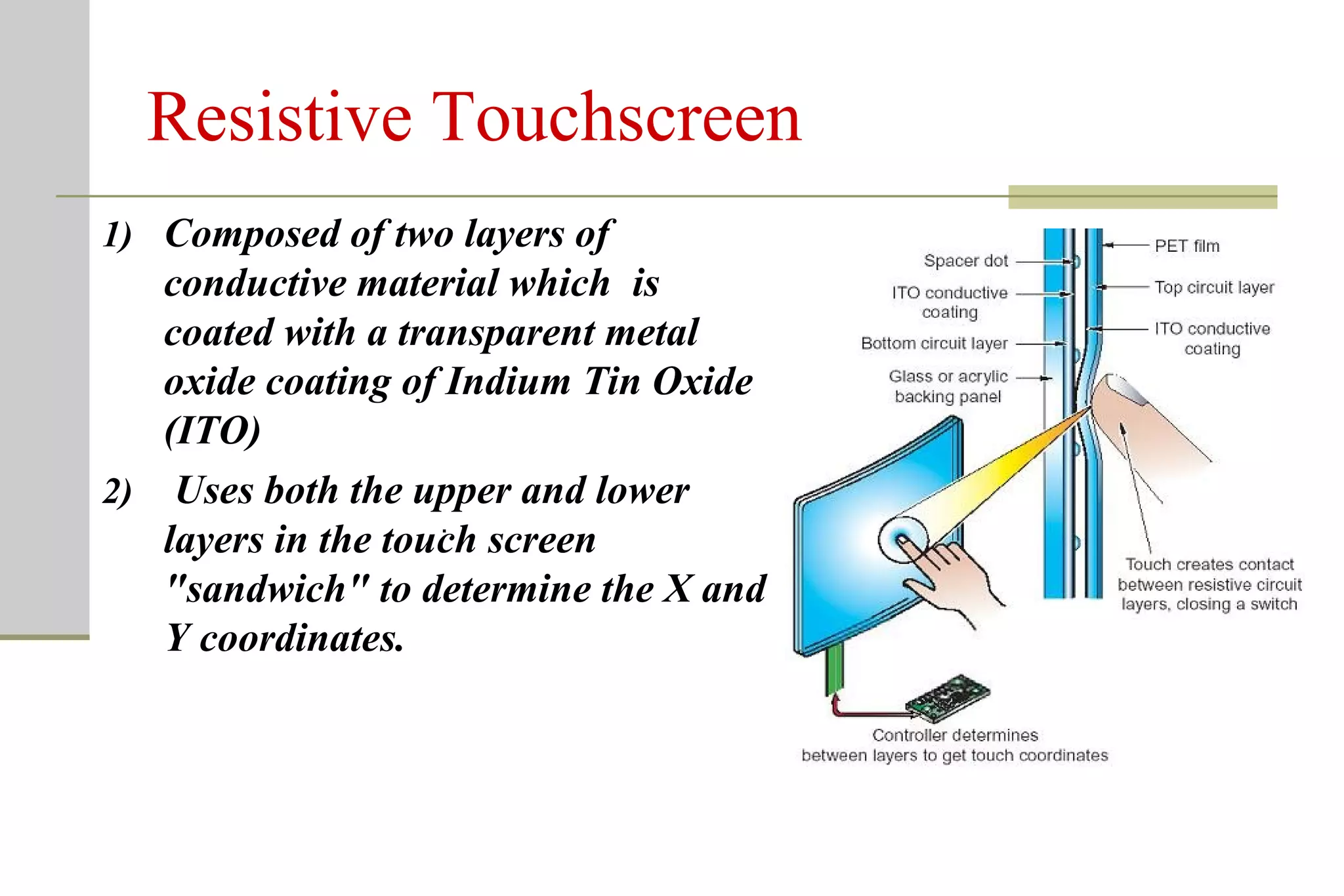 Resistive Touchscreen

1) Composed of two layers of conductive material which is coated with a transparent metal oxide coating of Indium Tin Oxide (ITO)

2) Uses both the upper and lower layers in the touch screen "sandwich" to determine the X and Y coordinates.

Spacer dot
ITO conductive coating
Bottom circuit layer
Glass or acrylic backing panel
PET film
Top circuit layer
ITO conductive coating
Touch creates contact between resistive circuit layers, closing a switch
Controller determines between layers to get touch coordinates